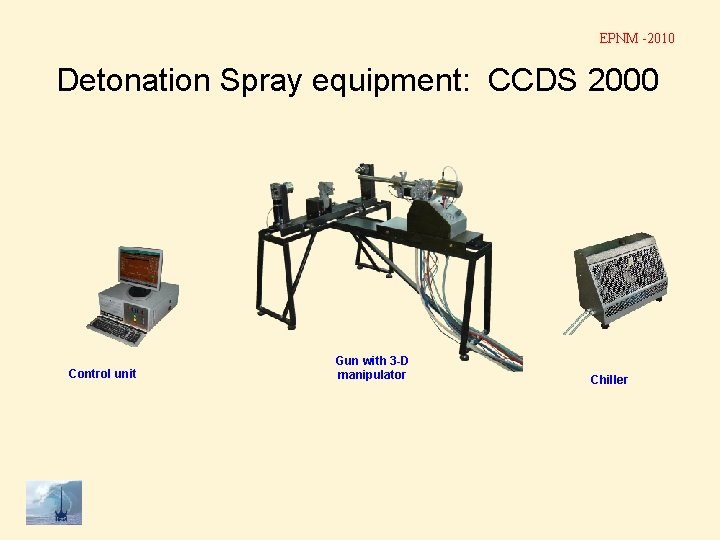 EPNM -2010

Detonation Spray equipment: CCDS 2000

Control unit

Gun with 3-D manipulator

Chiller